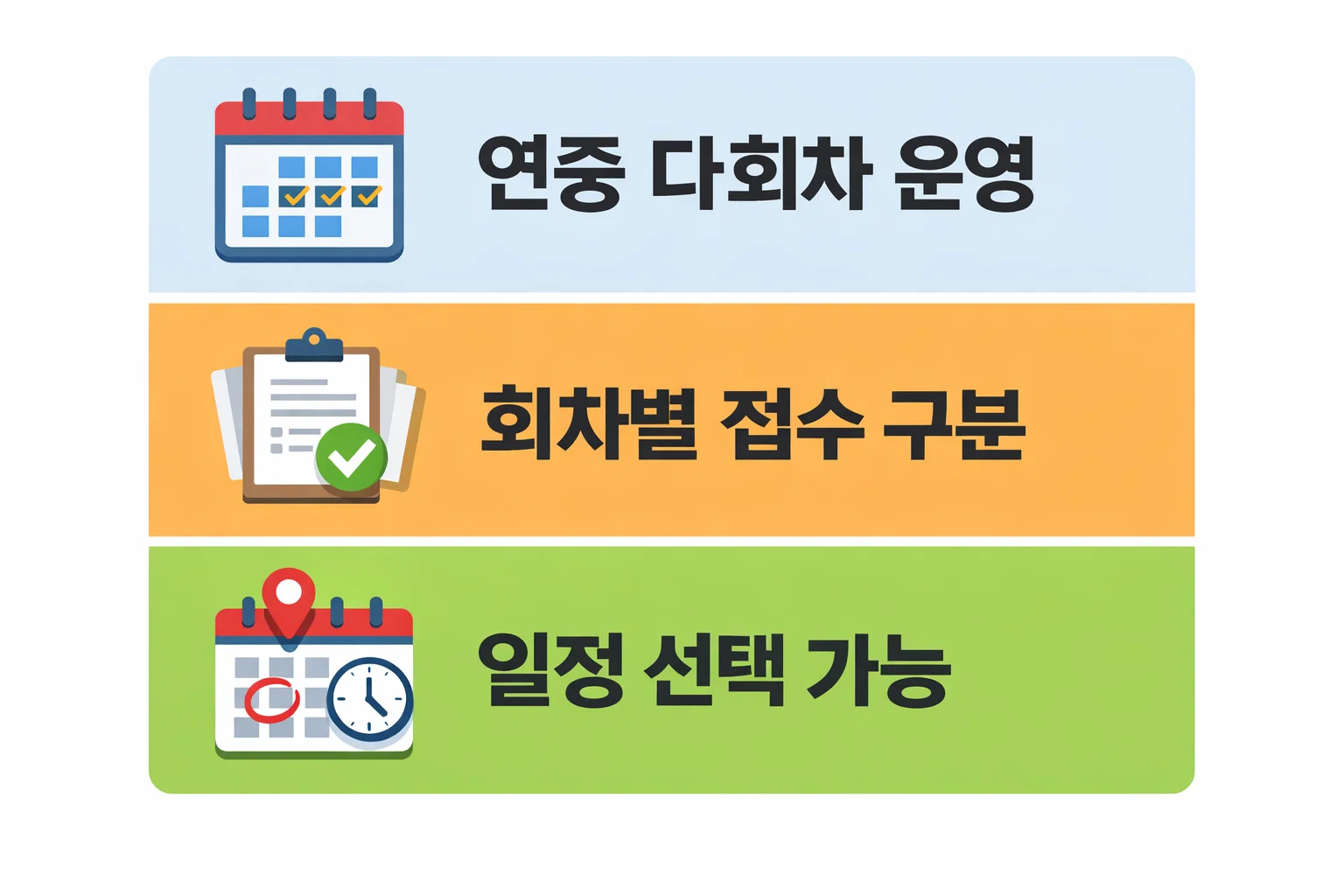 연중 다회차 운영

회차별 접수 구분

일정 선택 가능